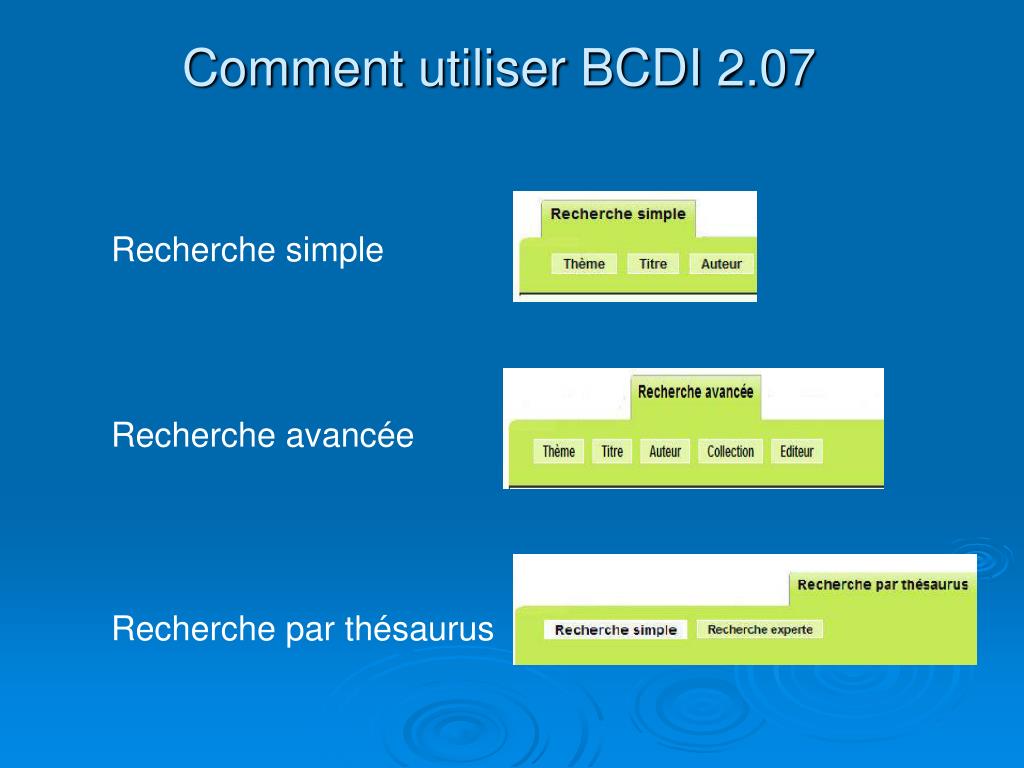 Comment utiliser BCDI 2.07

Recherche simple

Recherche simple
Thème Titre Auteur

Recherche avancée

Recherche avancée
Thème Titre Auteur Collection Editeur

Recherche par thésaurus

Recherche par thésaurus
Recherche simple Recherche experte